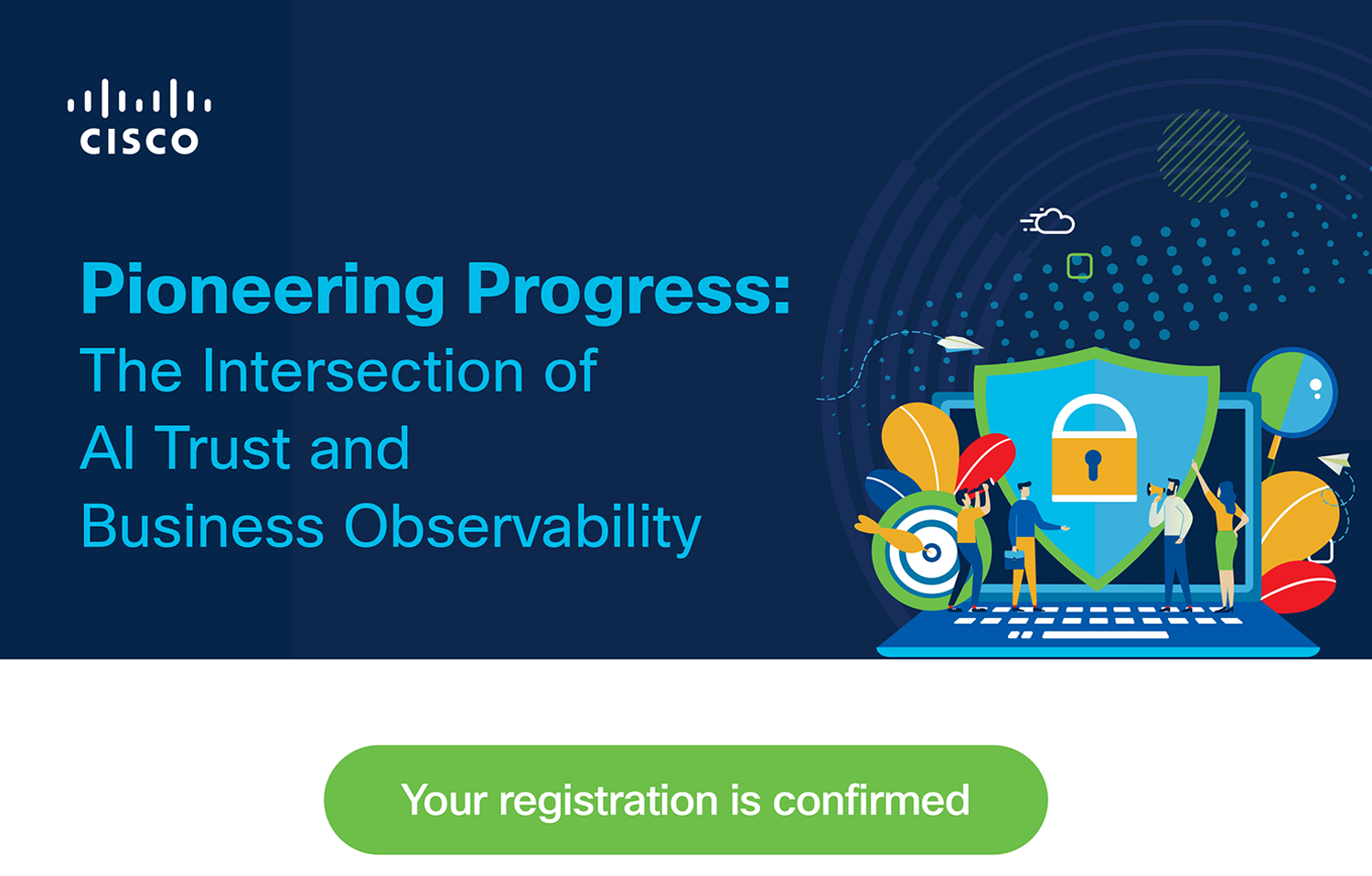 CISCO

Pioneering Progress:
The Intersection of AI Trust and Business Observability

Your registration is confirmed